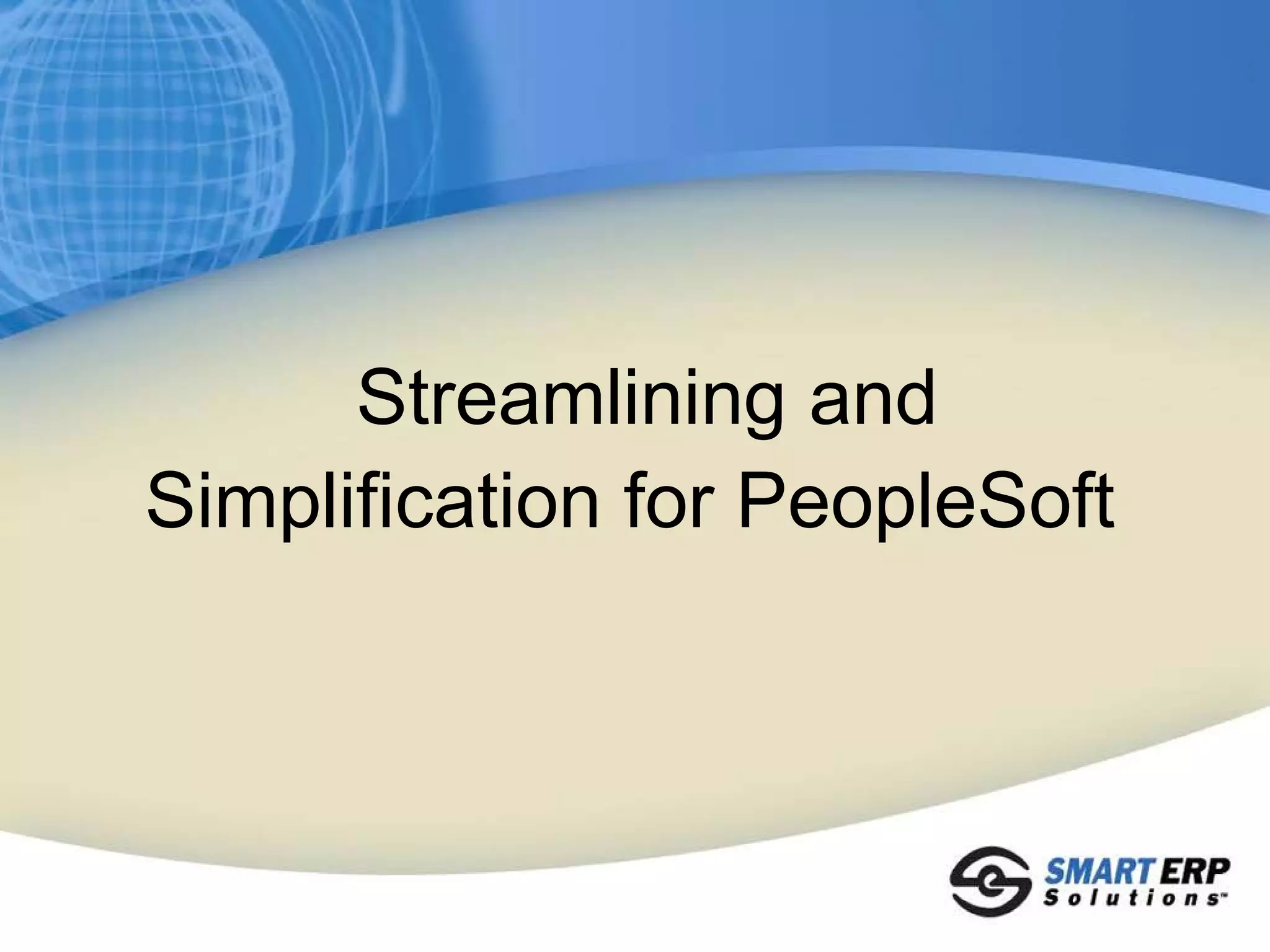 Streamlining and Simplification for PeopleSoft

SMART ERP Solutions™